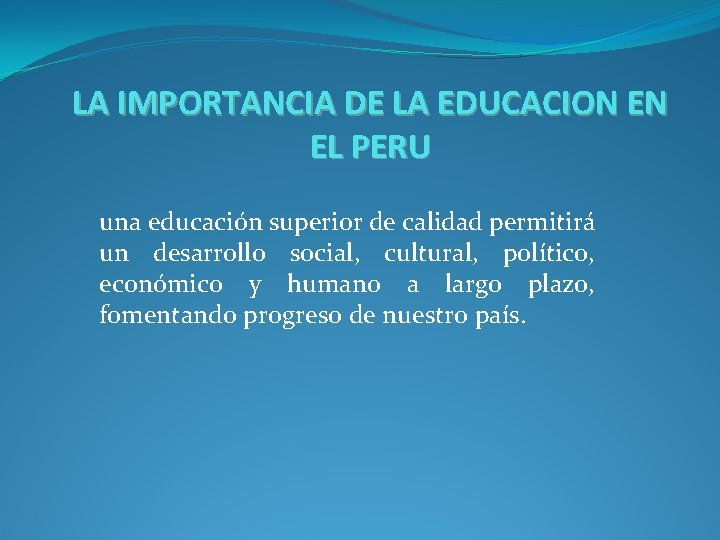 LA IMPORTANCIA DE LA EDUCACION EN EL PERU

una educación superior de calidad permitirá un desarrollo social, cultural, político, económico y humano a largo plazo, fomentando progreso de nuestro país.